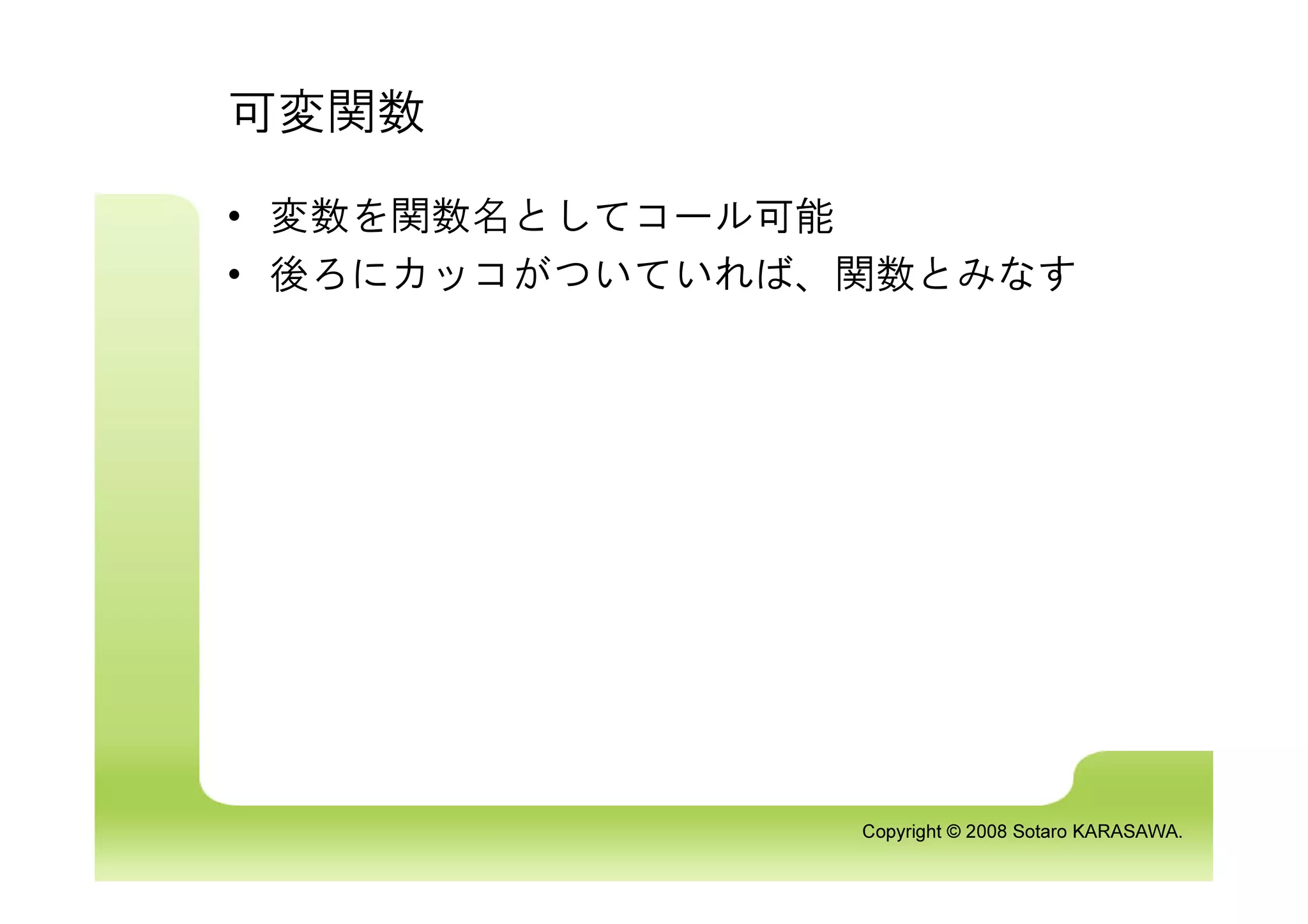 可変関数

• 変数を関数名としてコール可能
• 後ろにカッコがついていれば、関数とみなす

Copyright © 2008 Sotaro KARASAWA.